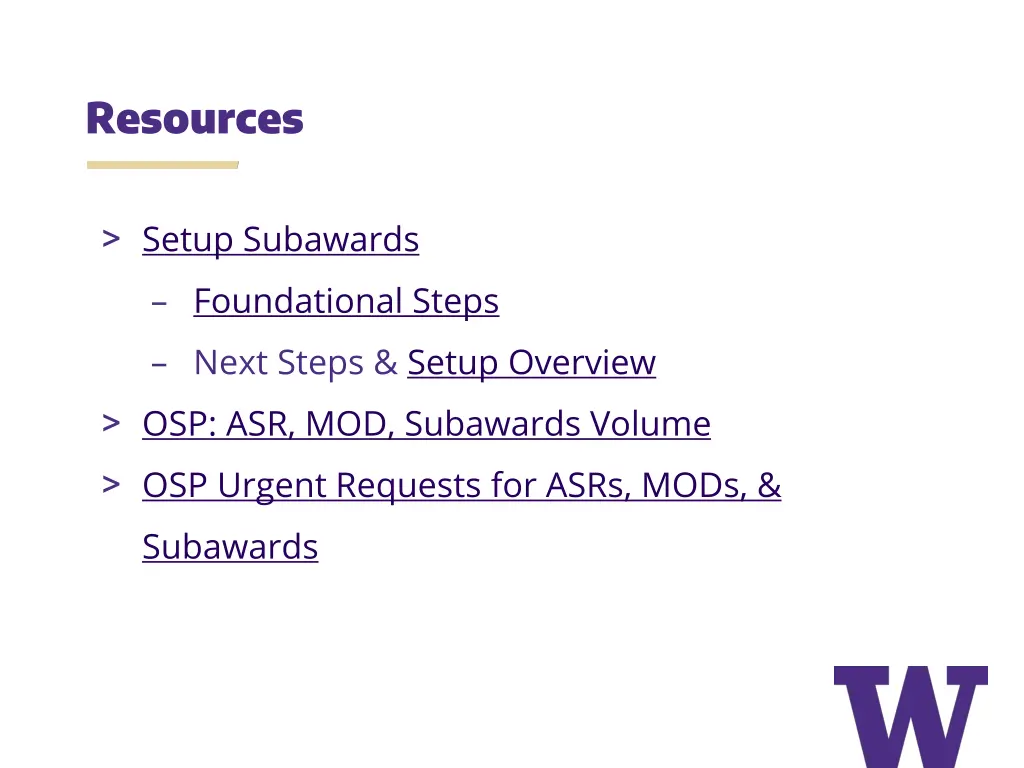 Resources

> Setup Subawards

– Foundational Steps

– Next Steps & Setup Overview

> OSP: ASR, MOD, Subawards Volume

> OSP Urgent Requests for ASRs, MODs, & Subawards

W